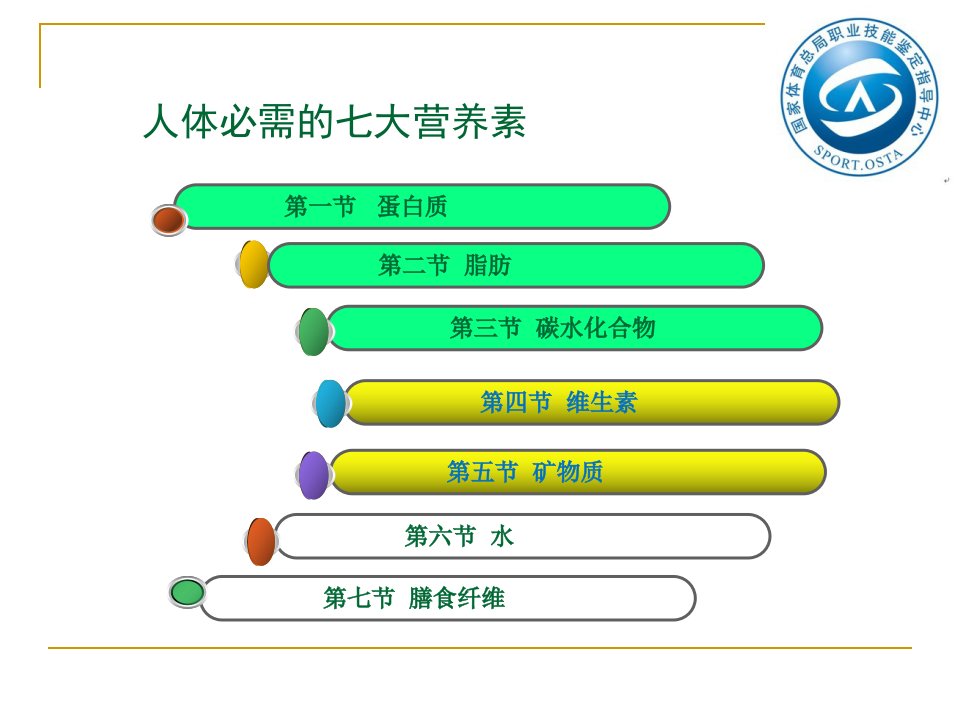 国家体育总局职业技能鉴定指导中心
SPORT.OSTA

人体必需的七大营养素

第一节 蛋白质

第二节 脂肪

第三节 碳水化合物

第四节 维生素

第五节 矿物质

第六节 水

第七节 膳食纤维